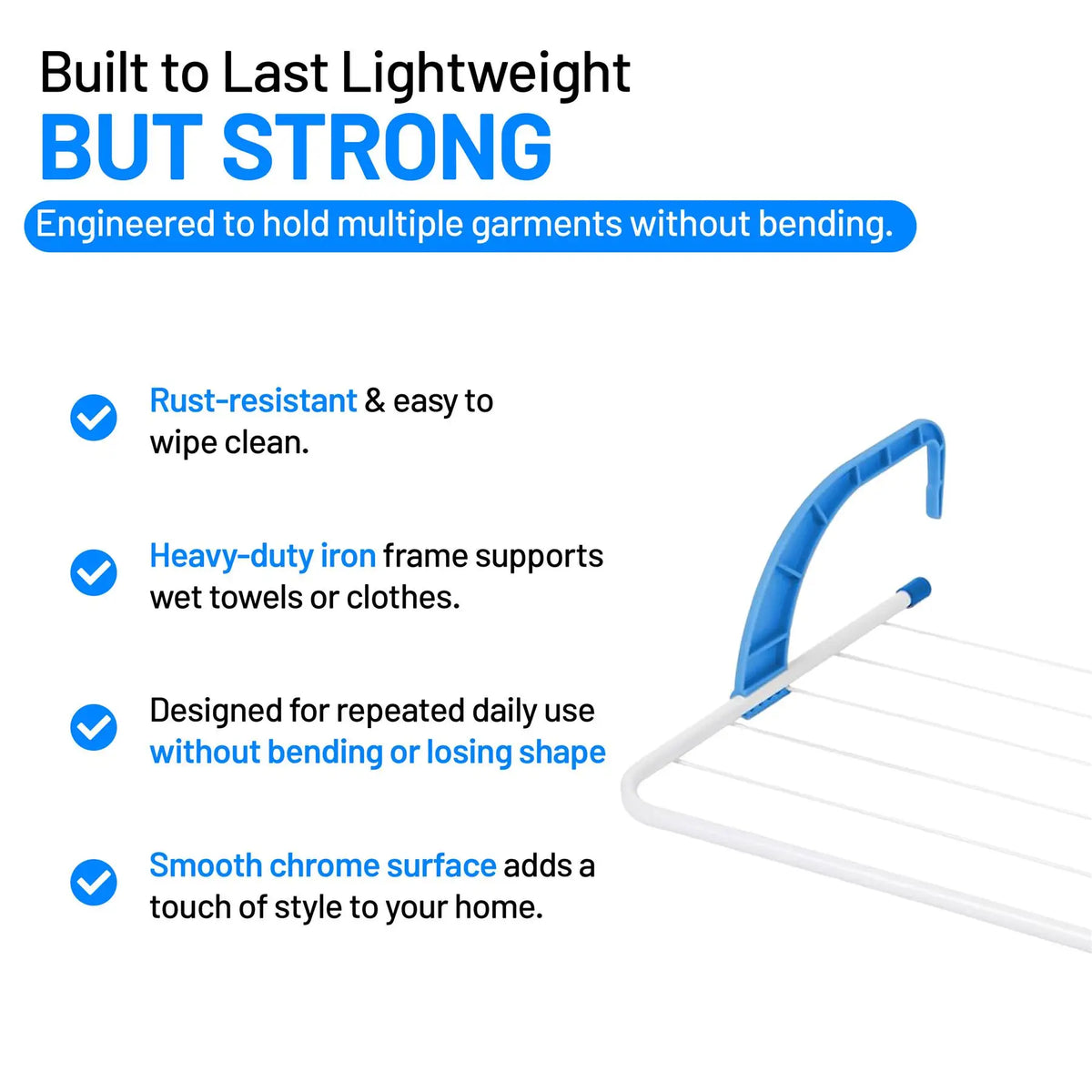 Built to Last Lightweight
BUT STRONG

Engineered to hold multiple garments without bending.

Rust-resistant & easy to wipe clean.

Heavy-duty iron frame supports wet towels or clothes.

Designed for repeated daily use without bending or losing shape

Smooth chrome surface adds a touch of style to your home.